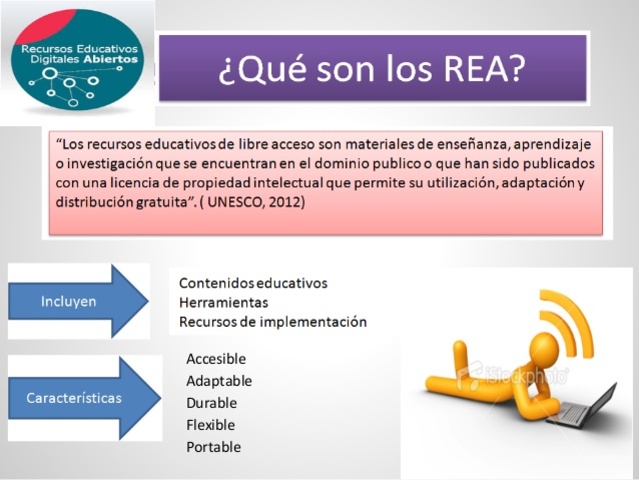 Recursos Educativos Digitales Abiertos

¿Qué son los REA?

“Los recursos educativos de libre acceso son materiales de enseñanza, aprendizaje o investigación que se encuentran en el dominio publico o que han sido publicados con una licencia de propiedad intelectual que permite su utilización, adaptación y distribución gratuita”. ( UNESCO, 2012)

Incluyen

Contenidos educativos
Herramientas
Recursos de implementación

Características

Accesible
Adaptable
Durable
Flexible
Portable

iStockphoto